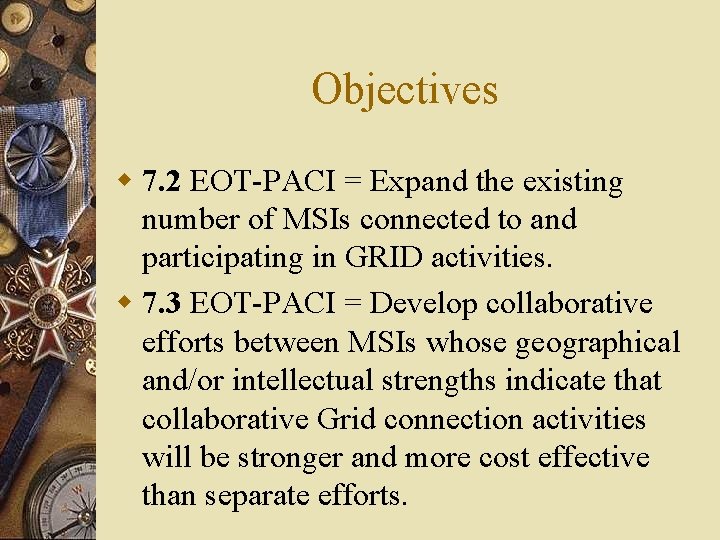 Objectives

7.2 EOT-PACI = Expand the existing number of MSIs connected to and participating in GRID activities.

7.3 EOT-PACI = Develop collaborative efforts between MSIs whose geographical and/or intellectual strengths indicate that collaborative Grid connection activities will be stronger and more cost effective than separate efforts.